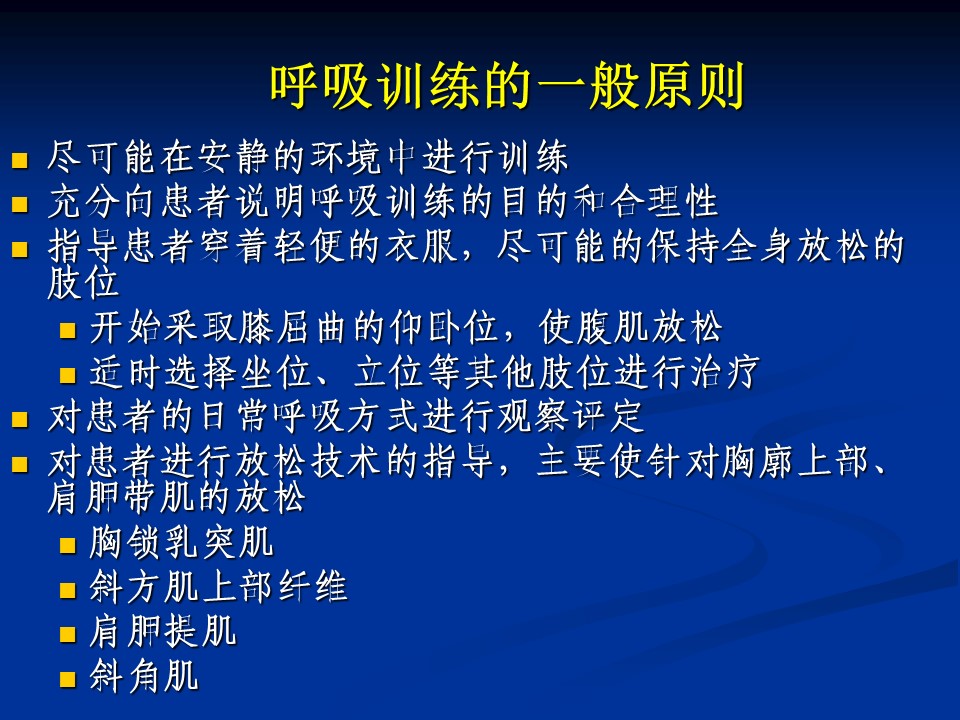 呼吸训练的一般原则

- 尽可能在安静的环境中进行训练
- 充分向患者说明呼吸训练的目的和合理性
- 指导患者穿着轻便的衣服，尽可能的保持全身放松的肢位
  - 开始采取膝屈曲的仰卧位，使腹肌放松
  - 适时选择坐位、立位等其他肢位进行治疗
- 对患者的日常呼吸方式进行观察评定
- 对患者进行放松技术的指导，主要使针对胸廓上部、肩胛带肌的放松
  - 胸锁乳突肌
  - 斜方肌上部纤维
  - 肩胛提肌
  - 斜角肌